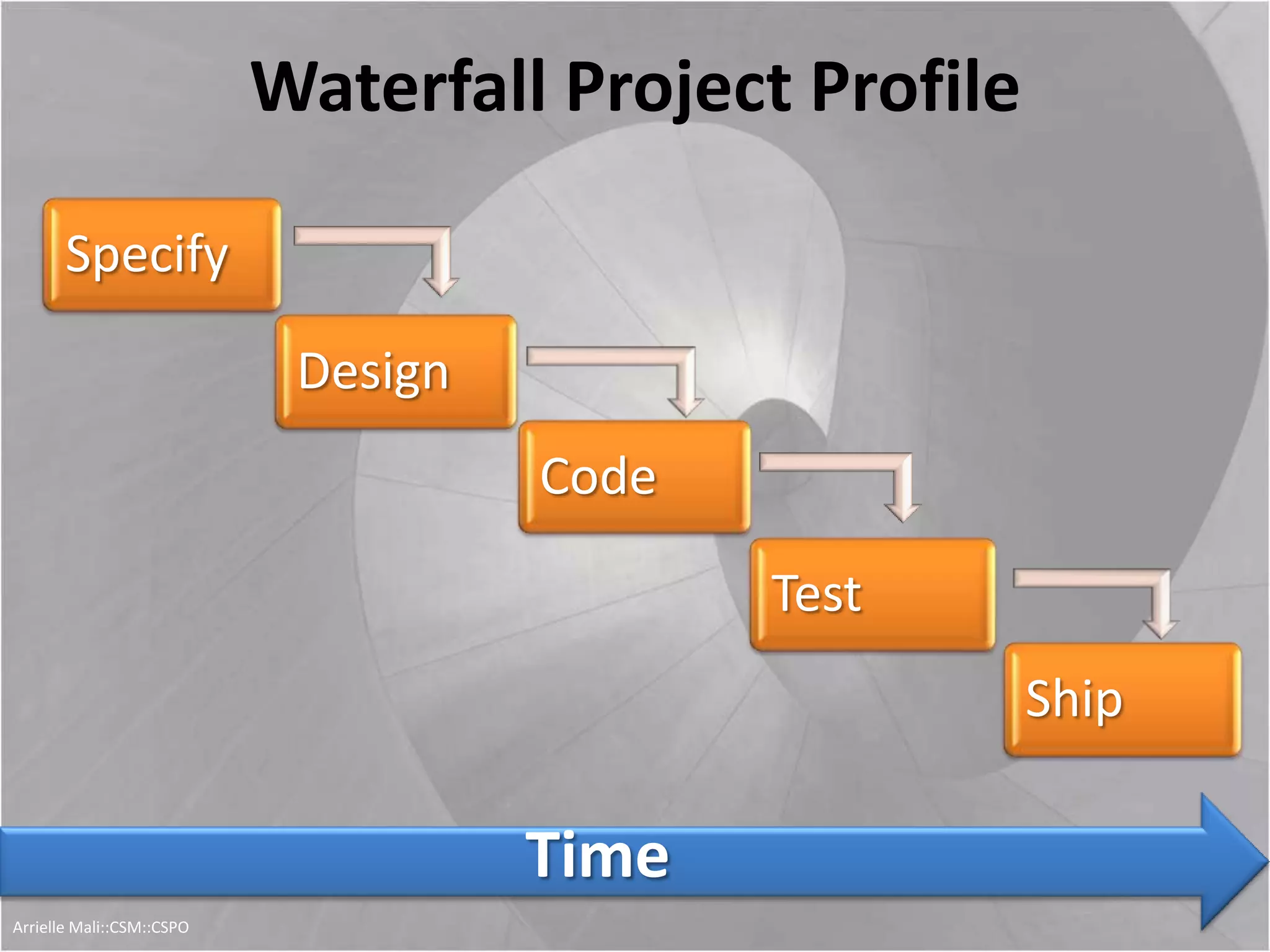 Waterfall Project Profile

Specify

Design

Code

Test

Ship

Time

Arrielle Mali::CSM::CSPO